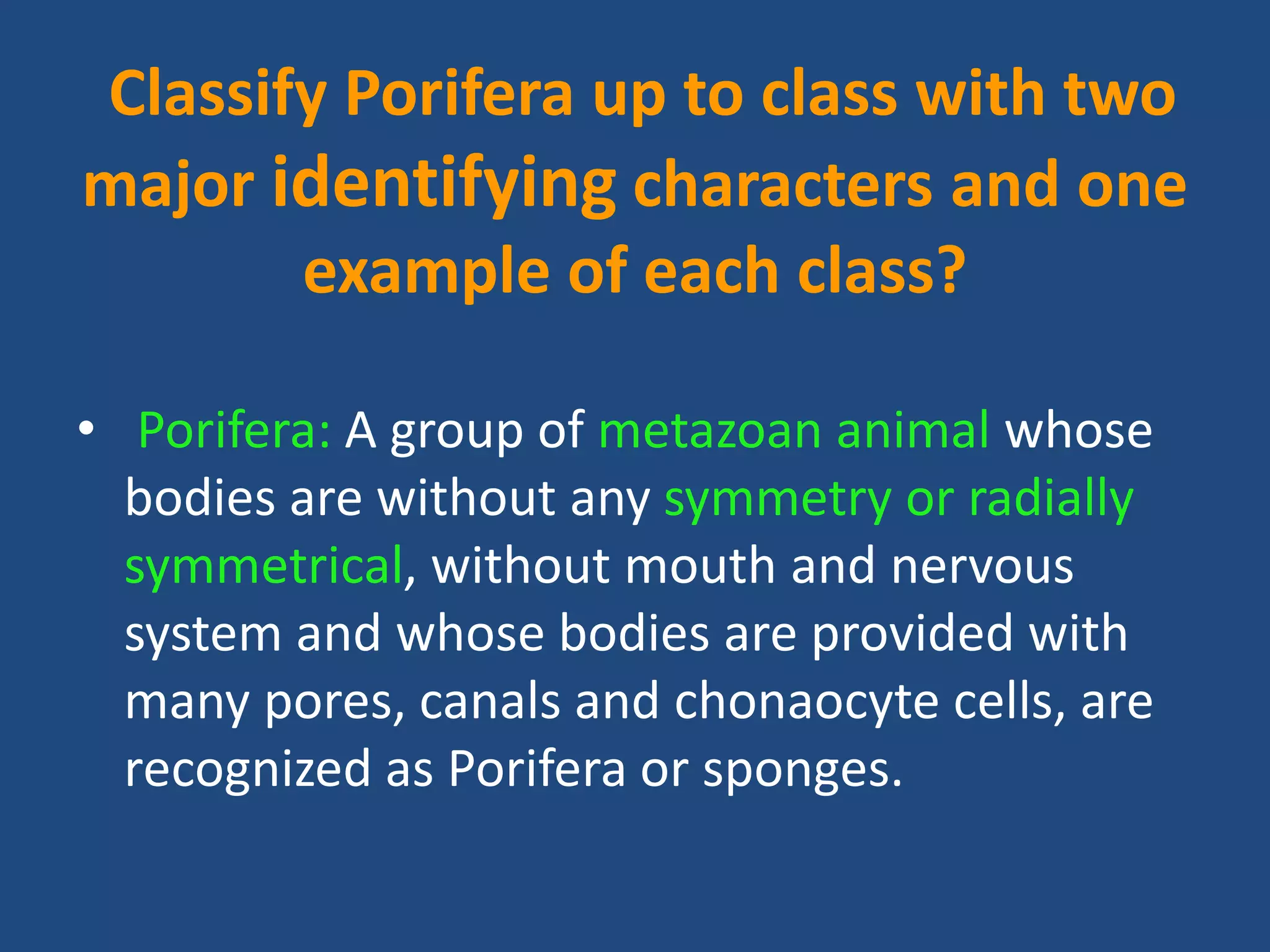 Classify Porifera up to class with two major identifying characters and one example of each class?

• Porifera: A group of metazoan animal whose bodies are without any symmetry or radially symmetrical, without mouth and nervous system and whose bodies are provided with many pores, canals and chonaocyte cells, are recognized as Porifera or sponges.